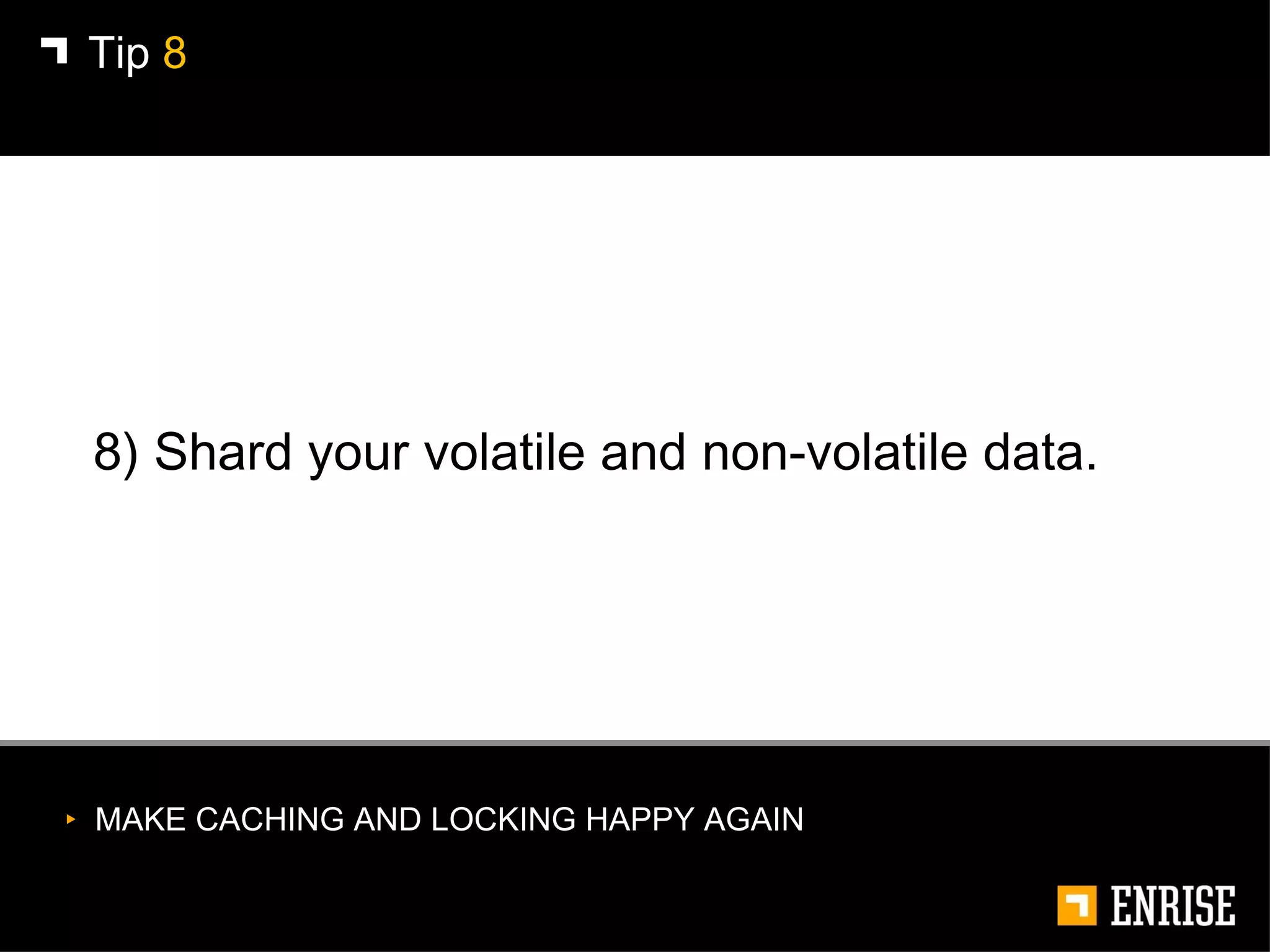 Tip 8

8) Shard your volatile and non-volatile data.

MAKE CACHING AND LOCKING HAPPY AGAIN

ENRISE